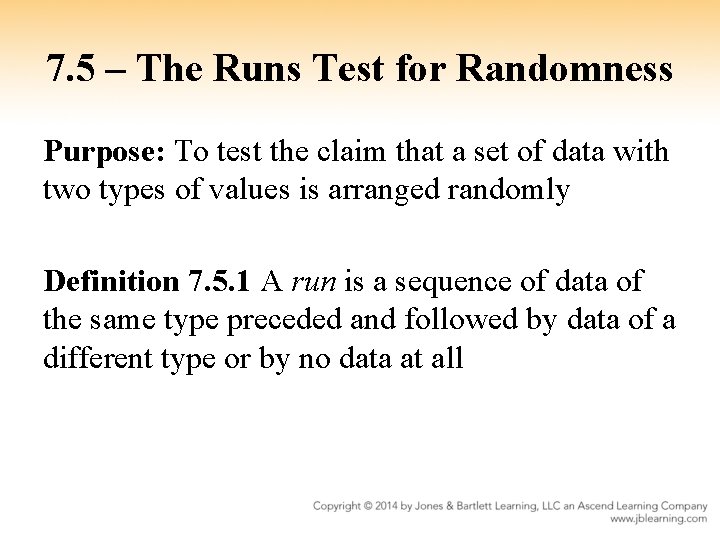 7.5 – The Runs Test for Randomness

Purpose: To test the claim that a set of data with two types of values is arranged randomly

Definition 7.5.1 A run is a sequence of data of the same type preceded and followed by data of a different type or by no data at all

Copyright © 2014 by Jones & Bartlett Learning, LLC an Ascend Learning Company
www.jblearning.com